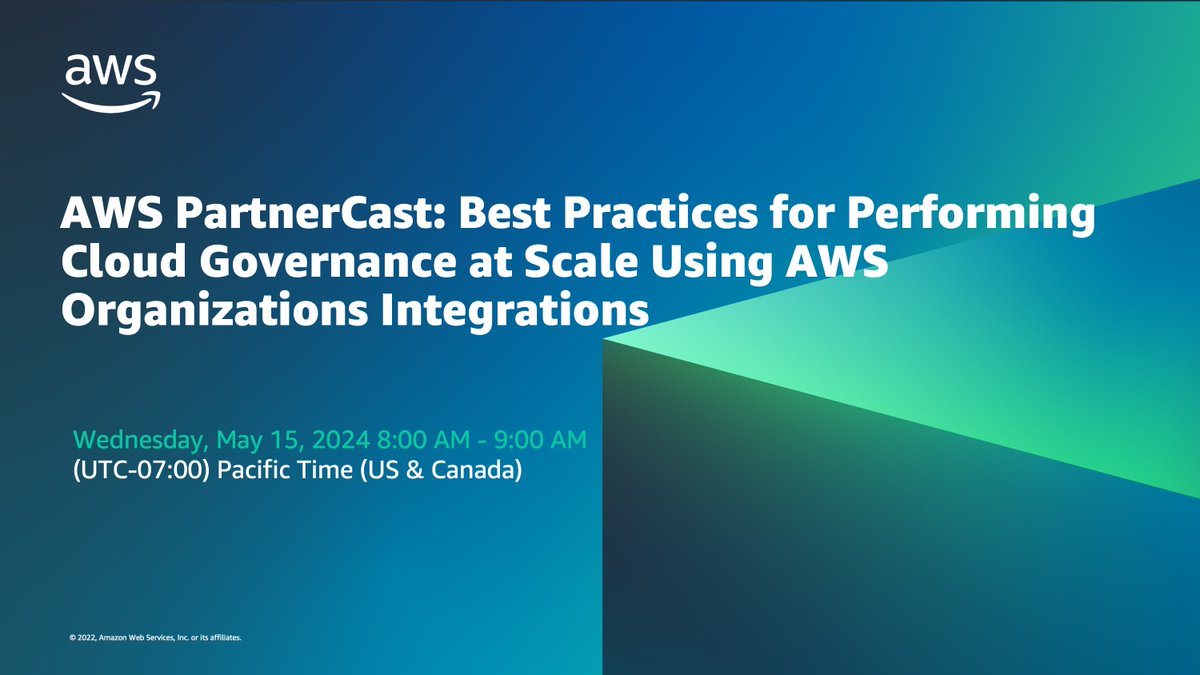 aws

AWS PartnerCast: Best Practices for Performing Cloud Governance at Scale Using AWS Organizations Integrations

Wednesday, May 15, 2024 8:00 AM - 9:00 AM
(UTC-07:00) Pacific Time (US & Canada)

© 2022, Amazon Web Services, Inc. or its affiliates.